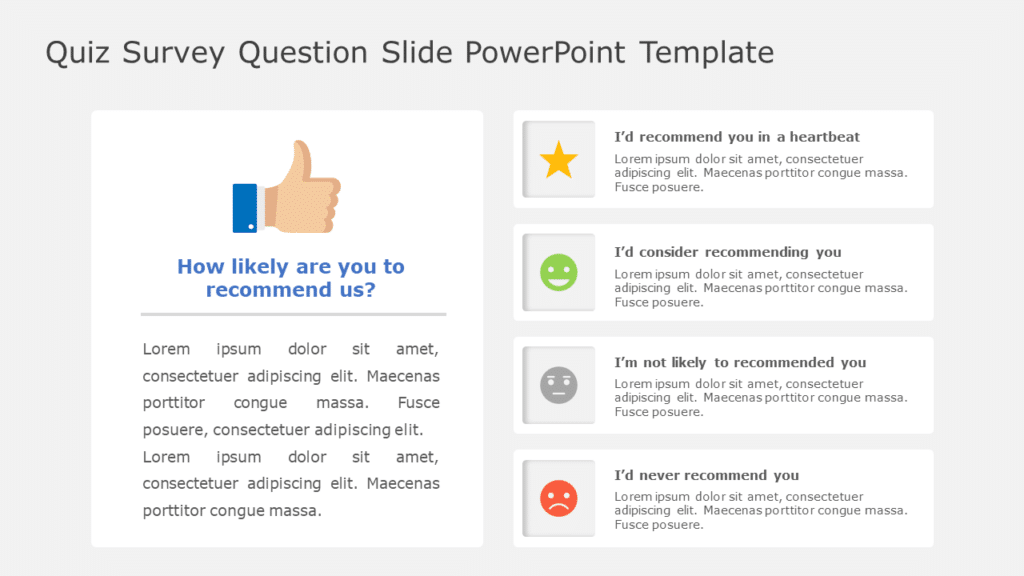 Quiz Survey Question Slide PowerPoint Template

How likely are you to recommend us?

Lorem ipsum dolor sit amet, consectetuer adipiscing elit. Maecenas porttitor congue massa. Fusce posuere, consectetuer adipiscing elit. Lorem ipsum dolor sit amet, consectetuer adipiscing elit. Maecenas porttitor congue massa.

I'd recommend you in a heartbeat
Lorem ipsum dolor sit amet, consectetuer adipiscing elit. Maecenas porttitor congue massa. Fusce posuere.

I'd consider recommending you
Lorem ipsum dolor sit amet, consectetuer adipiscing elit. Maecenas porttitor congue massa. Fusce posuere.

I'm not likely to recommended you
Lorem ipsum dolor sit amet, consectetuer adipiscing elit. Maecenas porttitor congue massa. Fusce posuere.

I'd never recommend you
Lorem ipsum dolor sit amet, consectetuer adipiscing elit. Maecenas porttitor congue massa. Fusce posuere.